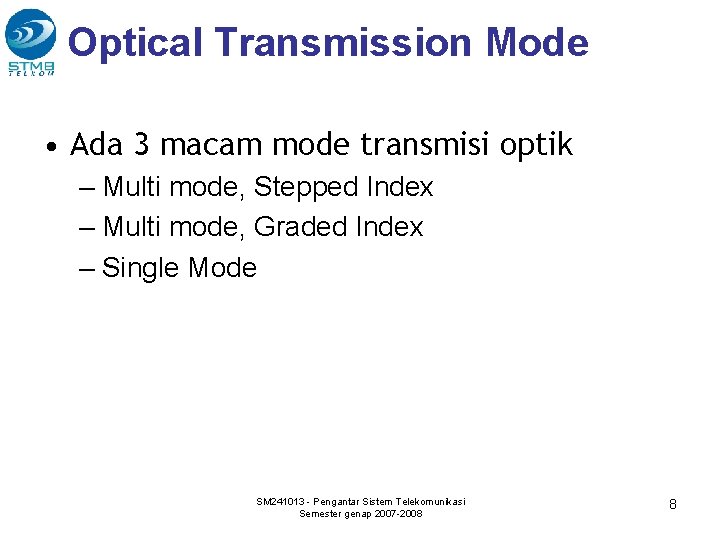 STMB TELKOM

Optical Transmission Mode

• Ada 3 macam mode transmisi optik
– Multi mode, Stepped Index
– Multi mode, Graded Index
– Single Mode

SM241013 - Pengantar Sistem Telekomunikasi
Semester genap 2007-2008

8